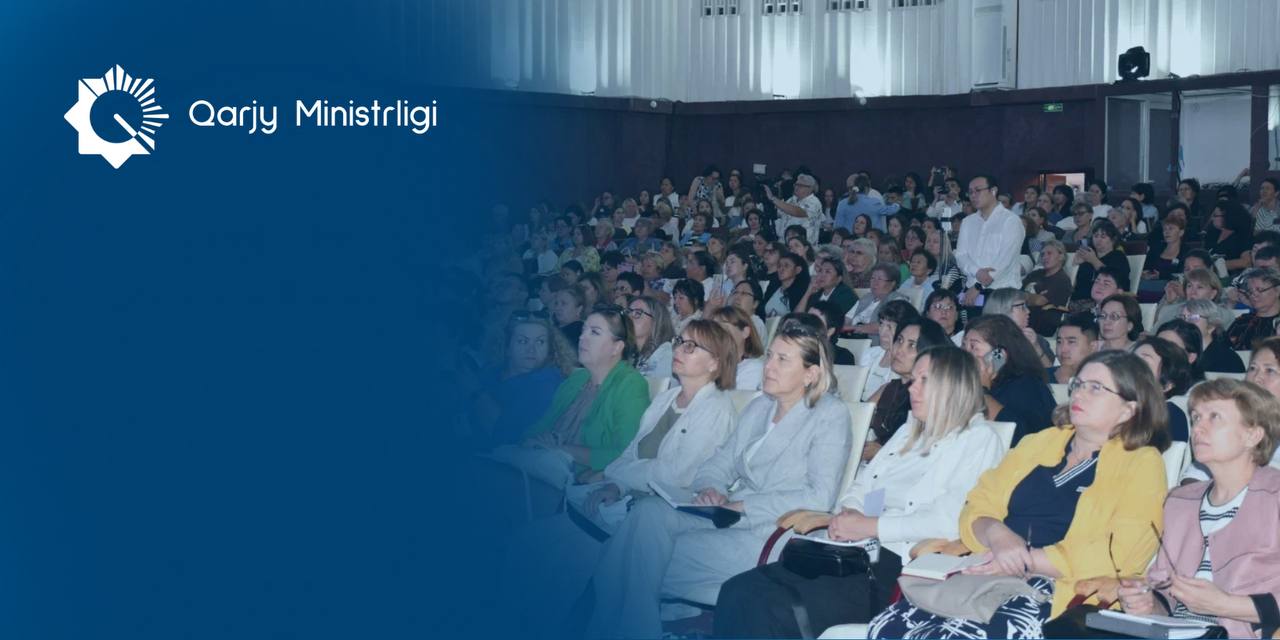 Qarjy Ministrligi